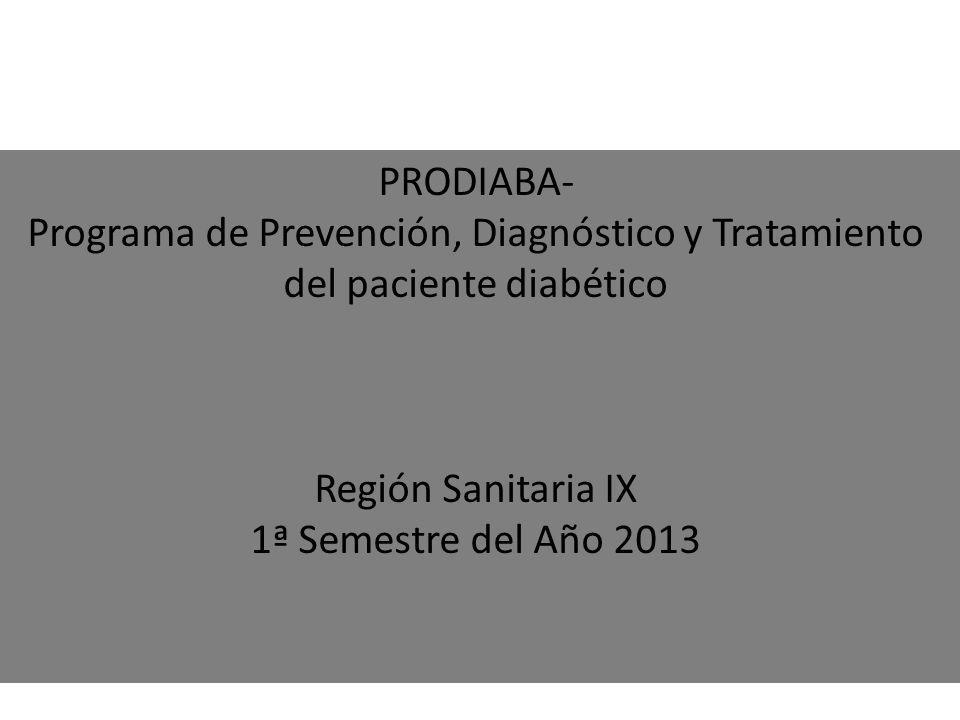 PRODIABA-
Programa de Prevención, Diagnóstico y Tratamiento del paciente diabético

Región Sanitaria IX
1ª Semestre del Año 2013